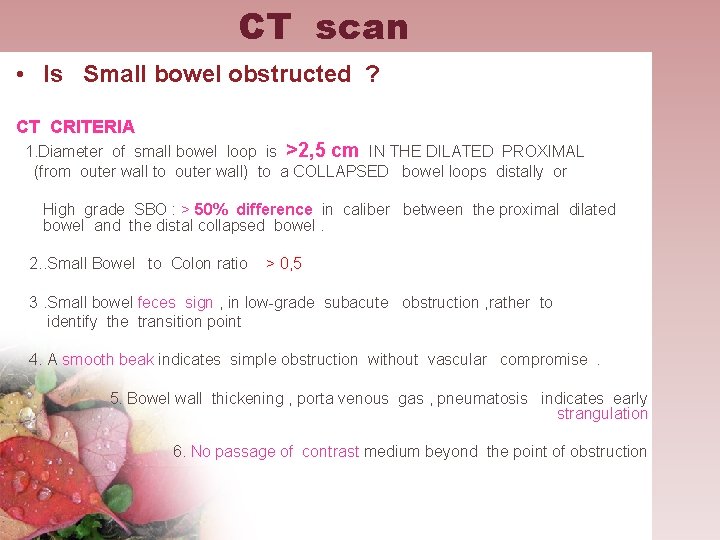 CT scan

• Is Small bowel obstructed ?

CT CRITERIA

1.Diameter of small bowel loop is >2,5 cm IN THE DILATED PROXIMAL (from outer wall to outer wall) to a COLLAPSED bowel loops distally or

High grade SBO : > 50% difference in caliber between the proximal dilated bowel and the distal collapsed bowel .

2..Small Bowel to Colon ratio > 0,5

3 .Small bowel feces sign , in low-grade subacute obstruction ,rather to identify the transition point

4. A smooth beak indicates simple obstruction without vascular compromise .

5. Bowel wall thickening , porta venous gas , pneumatosis indicates early strangulation

6. No passage of contrast medium beyond the point of obstruction